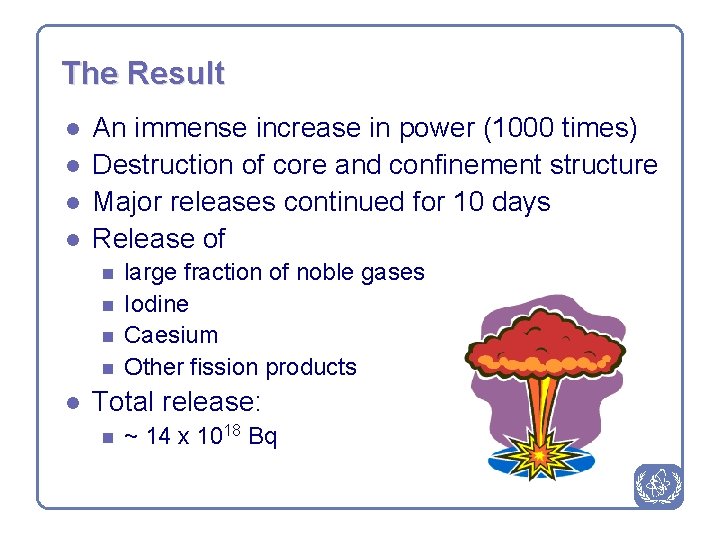 The Result

- An immense increase in power (1000 times)
- Destruction of core and confinement structure
- Major releases continued for 10 days
- Release of
  - large fraction of noble gases
  - Iodine
  - Caesium
  - Other fission products
- Total release:
  - ~ 14 x $10^{18}$ Bq